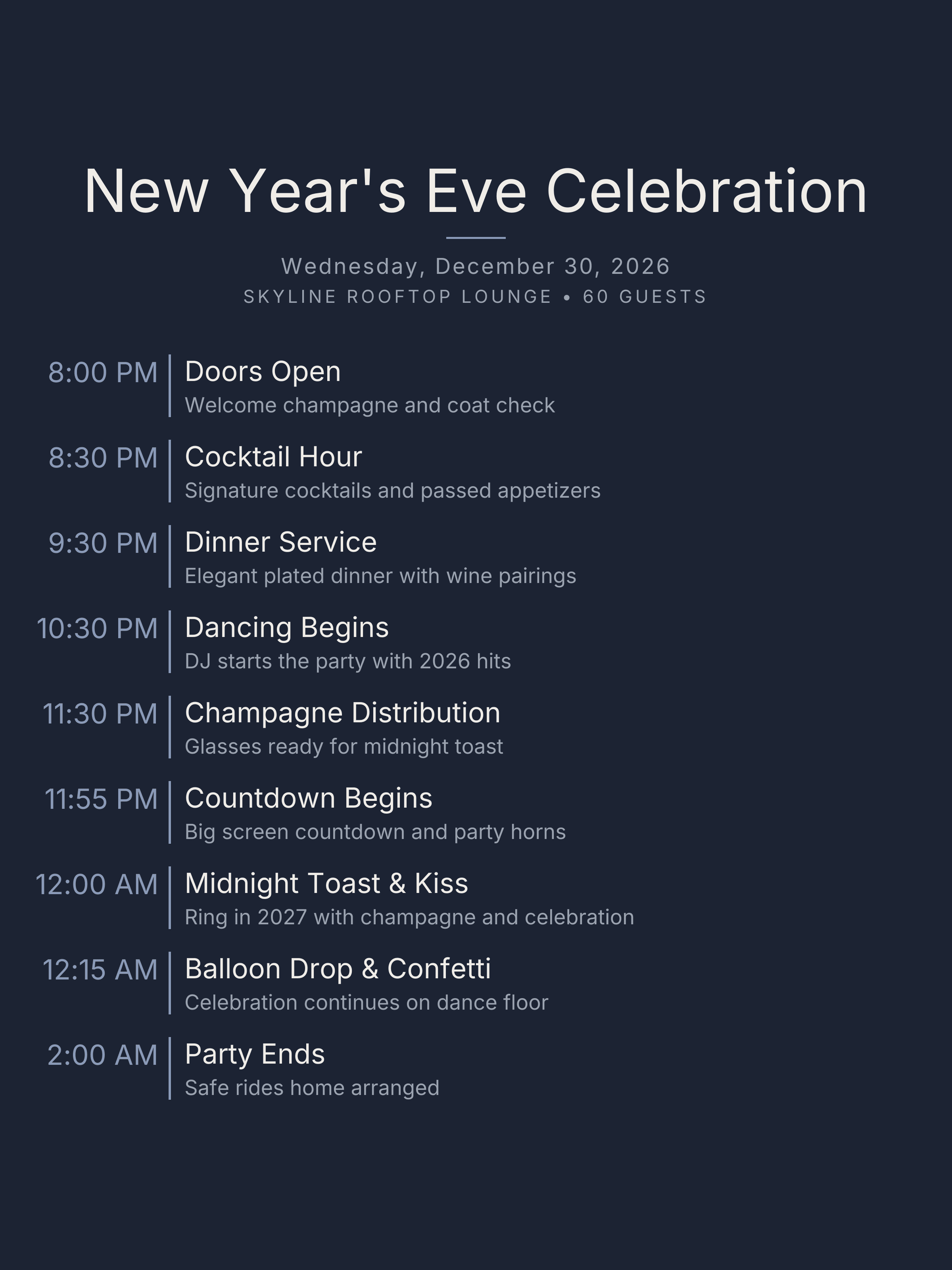 New Year's Eve Celebration

Wednesday, December 30, 2026
SKYLINE ROOFTOP LOUNGE • 60 GUESTS

8:00 PM
Doors Open
Welcome champagne and coat check

8:30 PM
Cocktail Hour
Signature cocktails and passed appetizers

9:30 PM
Dinner Service
Elegant plated dinner with wine pairings

10:30 PM
Dancing Begins
DJ starts the party with 2026 hits

11:30 PM
Champagne Distribution
Glasses ready for midnight toast

11:55 PM
Countdown Begins
Big screen countdown and party horns

12:00 AM
Midnight Toast & Kiss
Ring in 2027 with champagne and celebration

12:15 AM
Balloon Drop & Confetti
Celebration continues on dance floor

2:00 AM
Party Ends
Safe rides home arranged